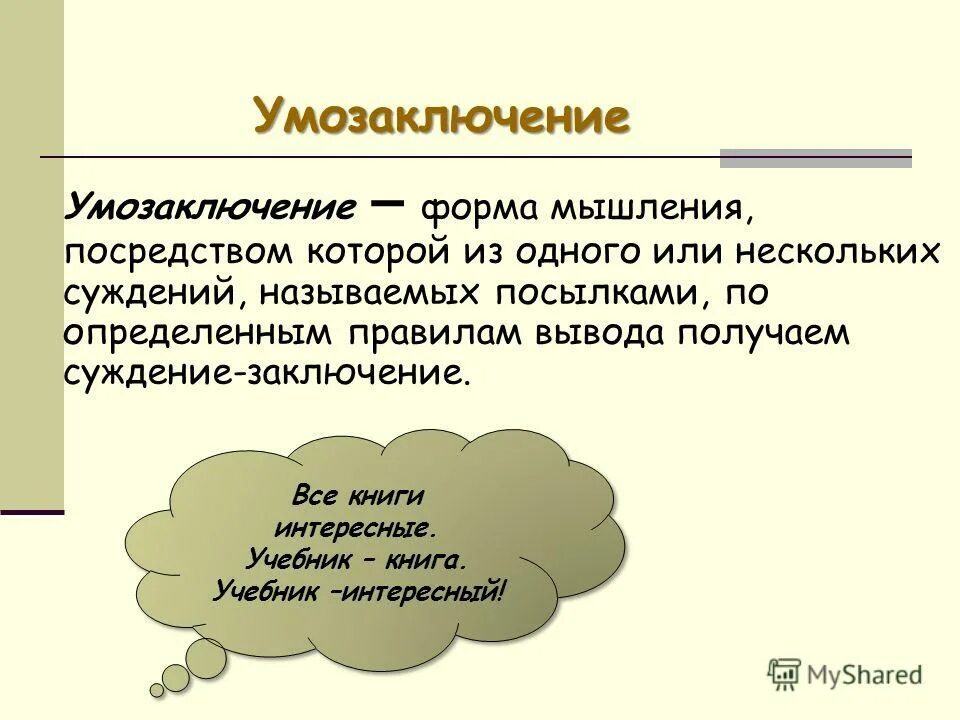 Умозаключение

Умозаключение – форма мышления, посредством которой из одного или нескольких суждений, называемых посылками, по определенным правилам вывода получаем суждение-заключение.

Все книги интересные.
Учебник – книга.
Учебник –интересный!

MyShared